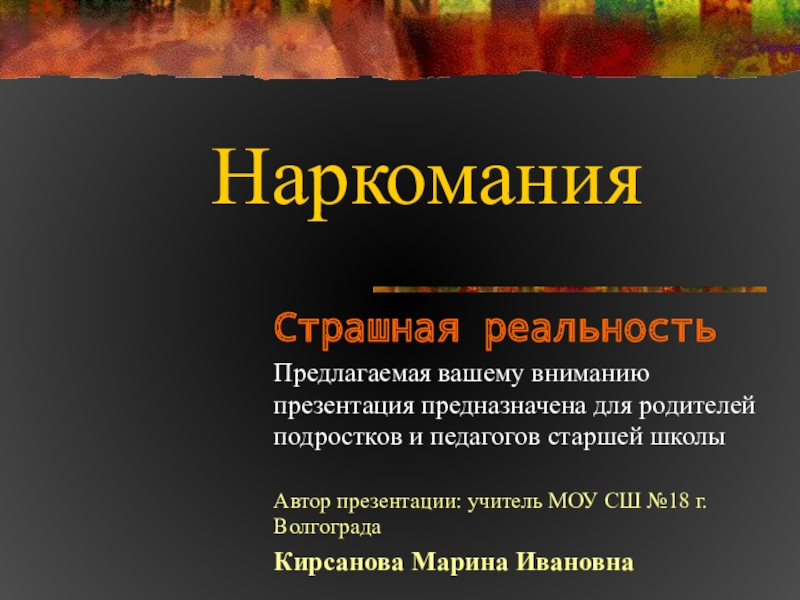 Наркомания

Страшная реальность

Предлагаемая вашему вниманию презентация предназначена для родителей подростков и педагогов старшей школы

Автор презентации: учитель МОУ СШ №18 г. Волгограда

Кирсанова Марина Ивановна